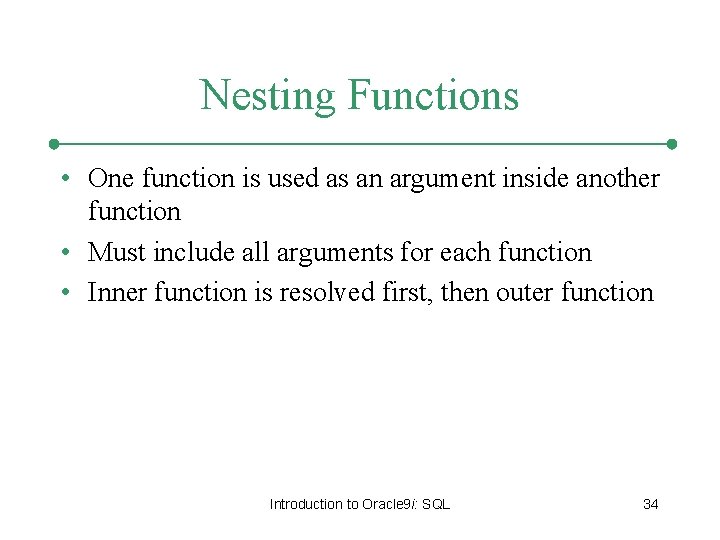 Nesting Functions

• One function is used as an argument inside another function
• Must include all arguments for each function
• Inner function is resolved first, then outer function

Introduction to Oracle9i: SQL

34